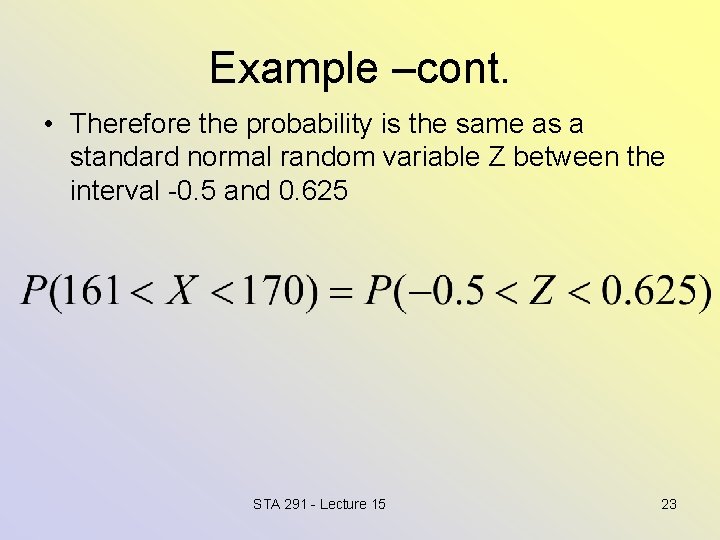 Example –cont.

• Therefore the probability is the same as a standard normal random variable Z between the interval -0.5 and 0.625

$P(161 < X < 170) = P(-0.5 < Z < 0.625)$

STA 291 - Lecture 15

23